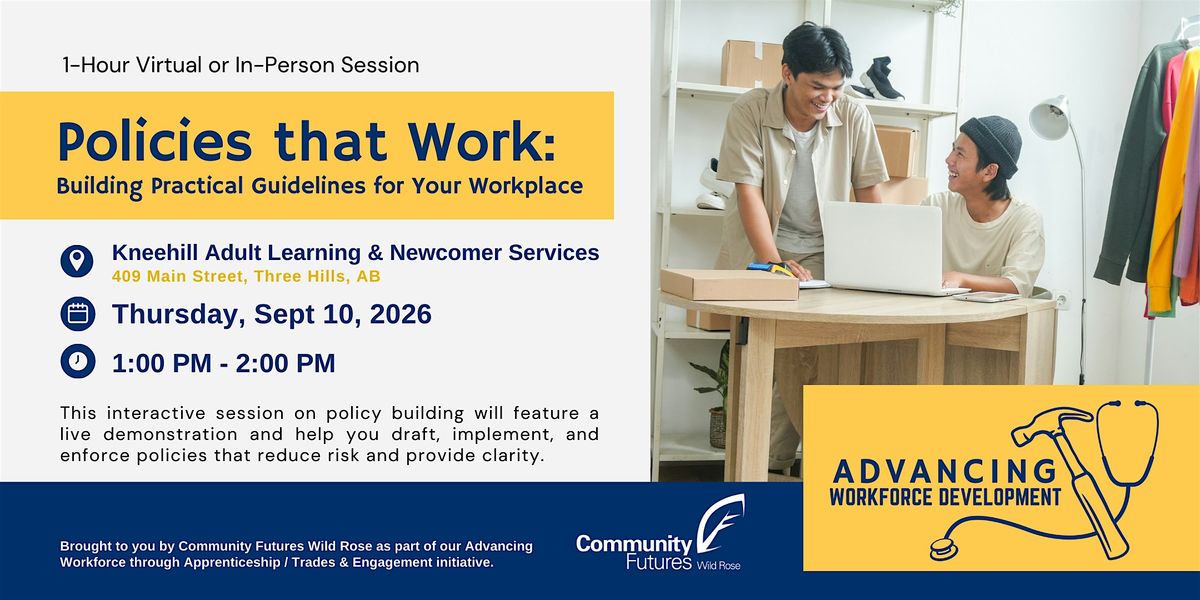 1-Hour Virtual or In-Person Session

Policies that Work:
Building Practical Guidelines for Your Workplace

Kneehill Adult Learning & Newcomer Services
409 Main Street, Three Hills, AB

Thursday, Sept 10, 2026

1:00 PM - 2:00 PM

This interactive session on policy building will feature a live demonstration and help you draft, implement, and enforce policies that reduce risk and provide clarity.

ADVANCING
WORKFORCE DEVELOPMENT

Brought to you by Community Futures Wild Rose as part of our Advancing Workforce through Apprenticeship / Trades & Engagement initiative.

Community Futures Wild Rose